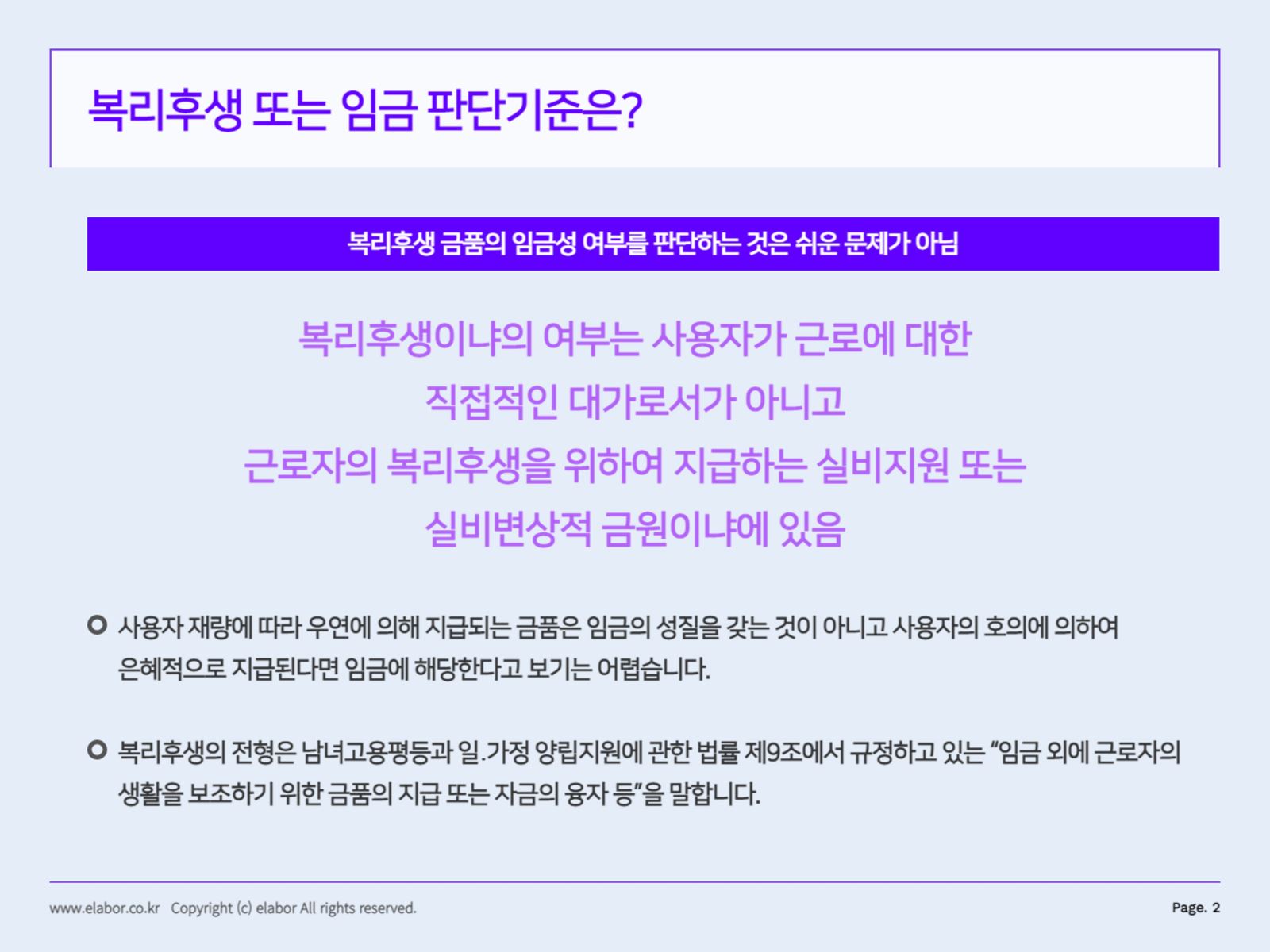 복리후생 또는 임금 판단기준은?

복리후생 금품의 임금성 여부를 판단하는 것은 쉬운 문제가 아님

복리후생이냐의 여부는 사용자가 근로에 대한 직접적인 대가로서가 아니고 근로자의 복리후생을 위하여 지급하는 실비지원 또는 실비변상적 금원이냐에 있음

사용자 재량에 따라 우연에 의해 지급되는 금품은 임금의 성질을 갖는 것이 아니고 사용자의 호의에 의하여 은혜적으로 지급된다면 임금에 해당한다고 보기는 어렵습니다.

복리후생의 전형은 남녀고용평등과 일.가정 양립지원에 관한 법률 제9조에서 규정하고 있는 “임금 외에 근로자의 생활을 보조하기 위한 금품의 지급 또는 자금의 융자 등”을 말합니다.

www.elabor.co.kr Copyright (c) elabor All rights reserved.

Page. 2